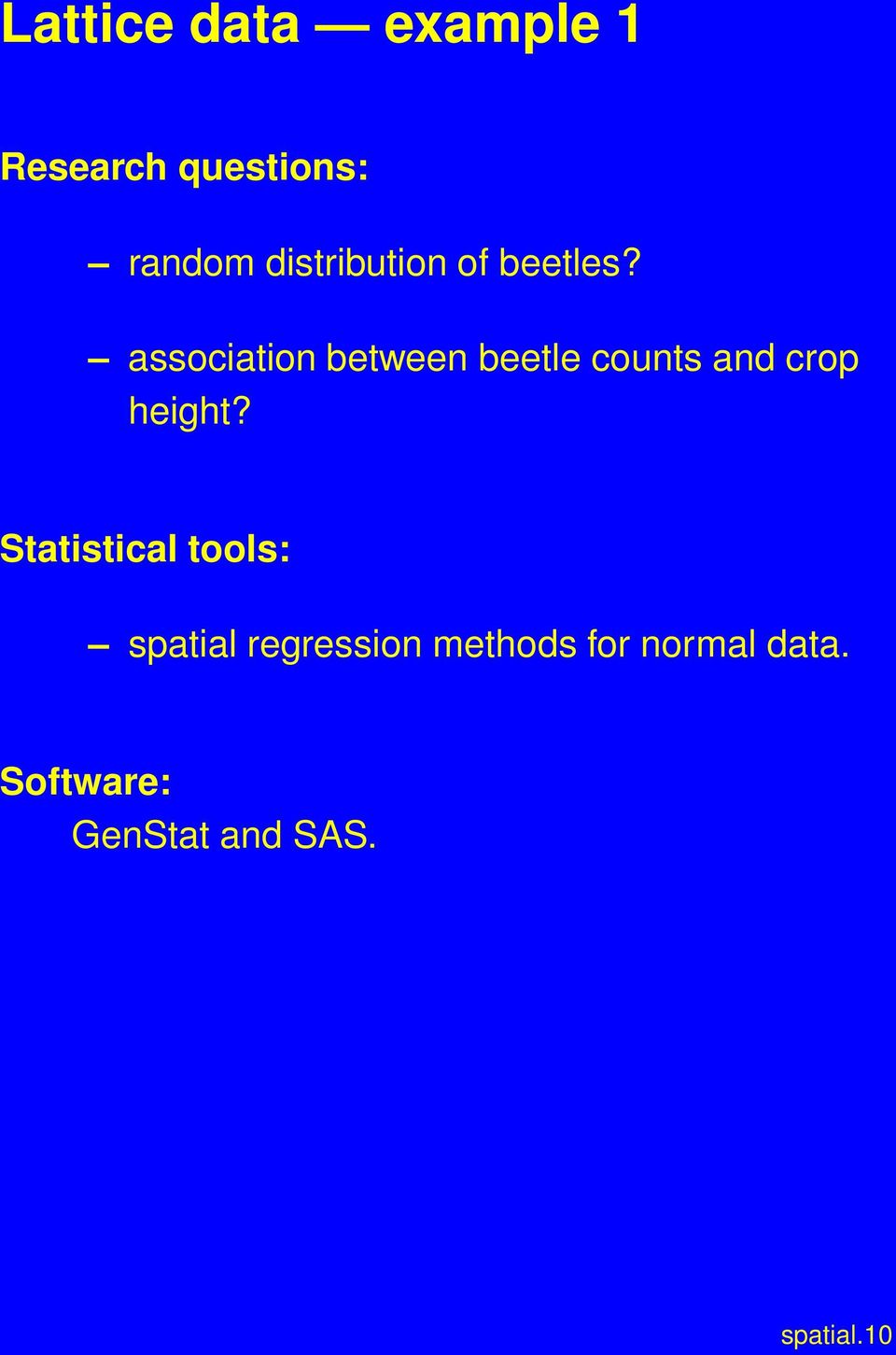 Lattice data — example 1

Research questions:

– random distribution of beetles?

– association between beetle counts and crop height?

Statistical tools:

– spatial regression methods for normal data.

Software:
GenStat and SAS.

spatial.10